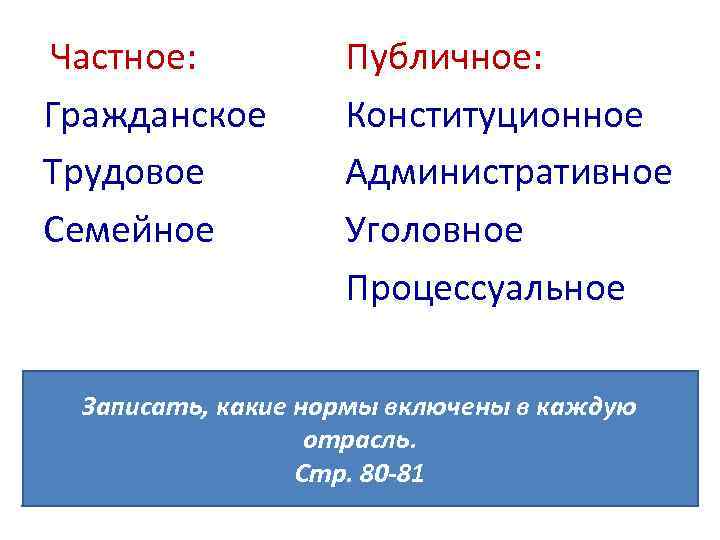 Частное:
Гражданское
Трудовое
Семейное

Публичное:
Конституционное
Административное
Уголовное
Процессуальное

Записать, какие нормы включены в каждую отрасль.
Стр. 80-81